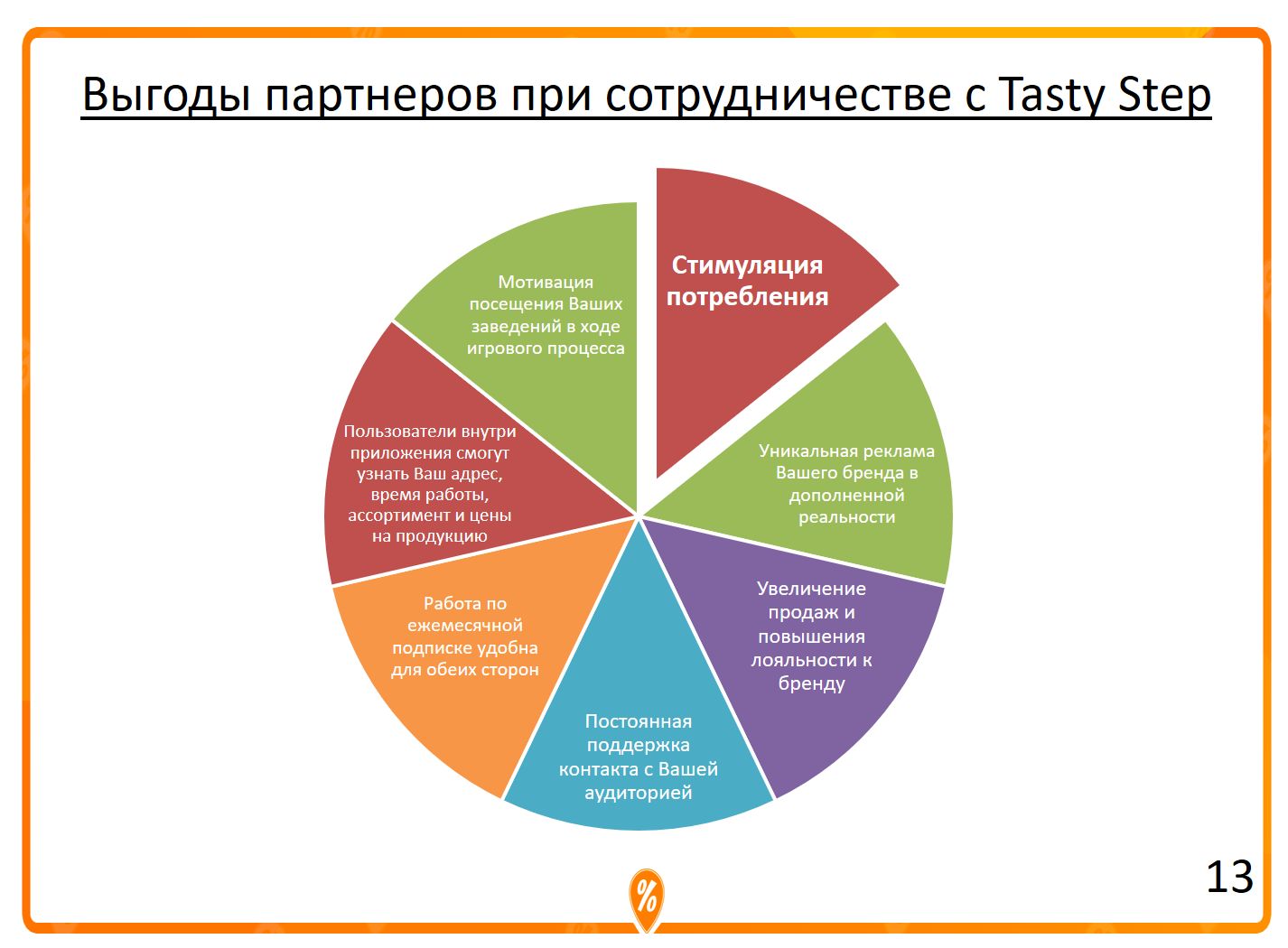 Выгоды партнеров при сотрудничестве с Tasty Step

Стимуляция потребления

Уникальная реклама Вашего бренда в дополненной реальности

Увеличение продаж и повышения лояльности к бренду

Постоянная поддержка контакта с Вашей аудиторией

Работа по ежемесячной подписке удобна для обеих сторон

Пользователи внутри приложения смогут узнать Ваш адрес, время работы, ассортимент и цены на продукцию

Мотивация посещения Ваших заведений в ходе игрового процесса

%

13